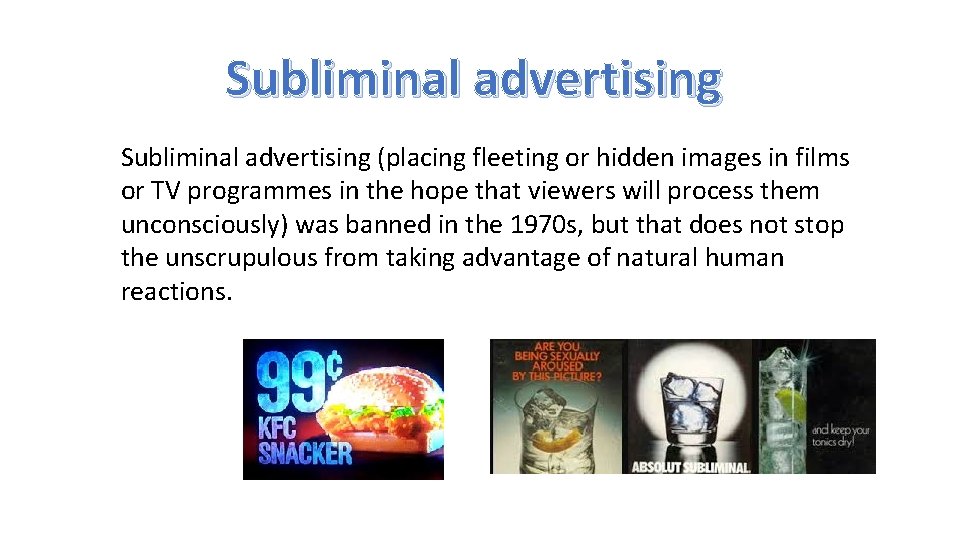 Subliminal advertising

Subliminal advertising (placing fleeting or hidden images in films or TV programmes in the hope that viewers will process them unconsciously) was banned in the 1970s, but that does not stop the unscrupulous from taking advantage of natural human reactions.

99¢
KFC
SNACKER

ARE YOU BEING SEXUALLY AROUSED BY THIS PICTURE?

ABSOLUT SUBLIMINAL.

and keep your tonics dry!